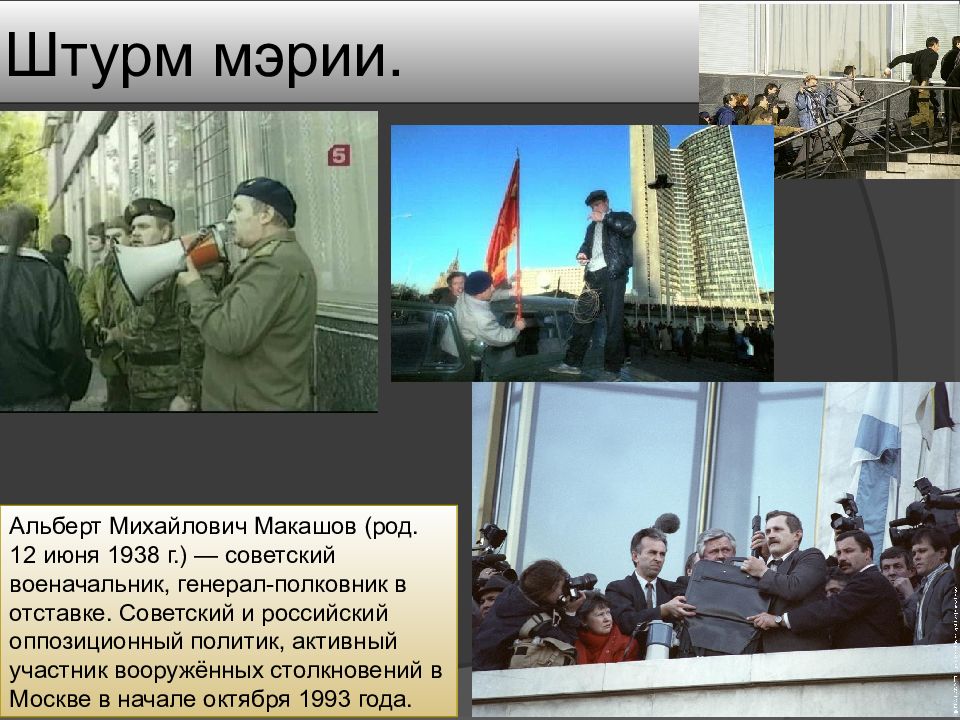 Штурм мэрии.

5

Альберт Михайлович Макашов (род. 12 июня 1938 г.) — советский военачальник, генерал-полковник в отставке. Советский и российский оппозиционный политик, активный участник вооружённых столкновений в Москве в начале октября 1993 года.